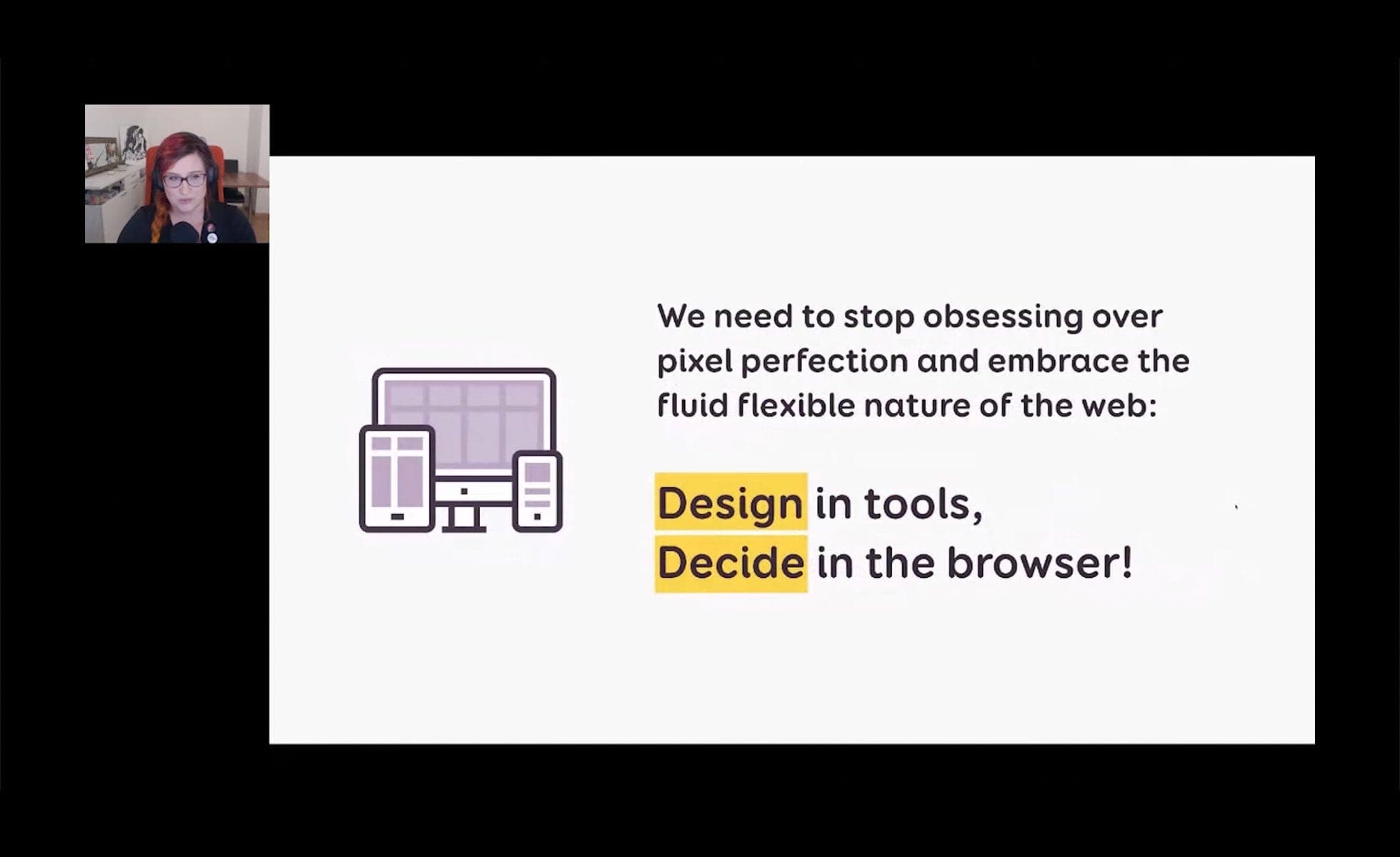 We need to stop obsessing over pixel perfection and embrace the fluid flexible nature of the web:

Design in tools,
Decide in the browser!